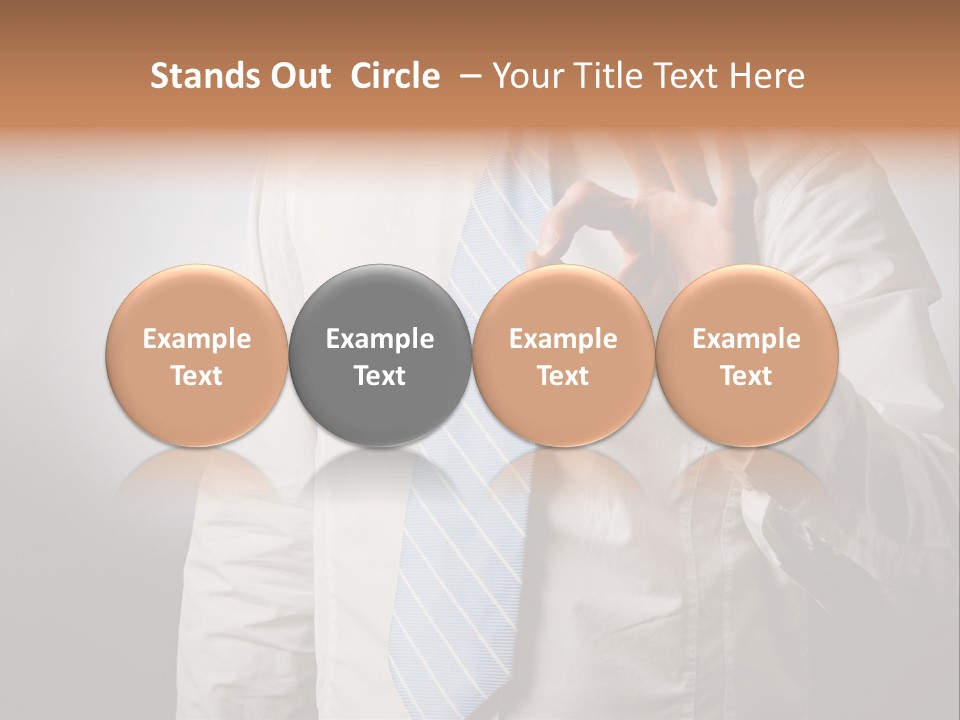 Stands Out Circle – Your Title Text Here

Example Text

Example Text

Example Text

Example Text